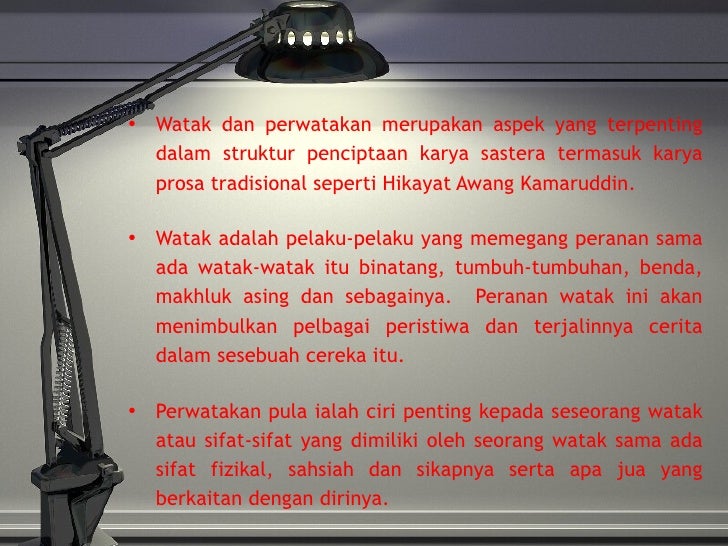 • Watak dan perwatakan merupakan aspek yang terpenting dalam struktur penciptaan karya sastera termasuk karya prosa tradisional seperti Hikayat Awang Kamaruddin.

• Watak adalah pelaku-pelaku yang memegang peranan sama ada watak-watak itu binatang, tumbuh-tumbuhan, benda, makhluk asing dan sebagainya. Peranan watak ini akan menimbulkan pelbagai peristiwa dan terjalinnya cerita dalam sesebuah cereka itu.

• Perwatakan pula ialah ciri penting kepada seseorang watak atau sifat-sifat yang dimiliki oleh seorang watak sama ada sifat fizikal, sahsiah dan sikapnya serta apa jua yang berkaitan dengan dirinya.